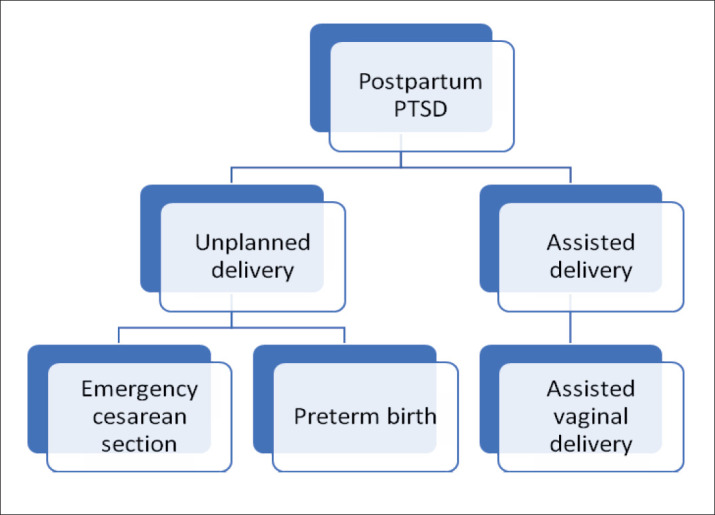 Postpartum PTSD

Unplanned delivery

Assisted delivery

Emergency cesarean section

Preterm birth

Assisted vaginal delivery